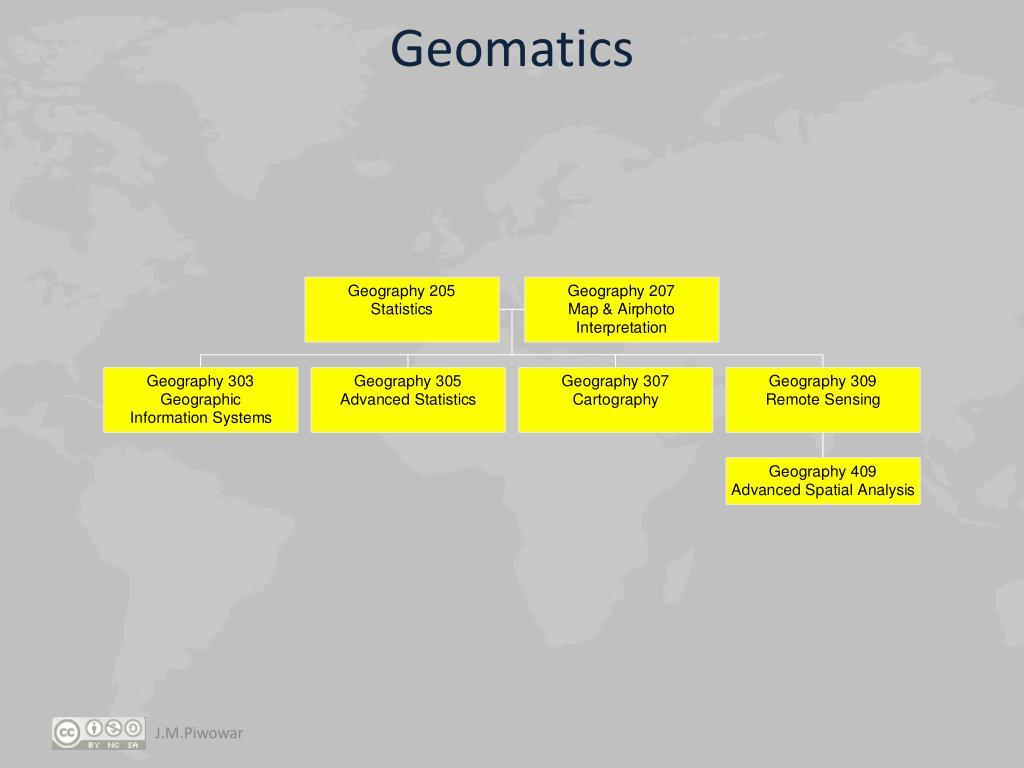 Geomatics

Geography 205
Statistics

Geography 207
Map & Airphoto Interpretation

Geography 303
Geographic Information Systems

Geography 305
Advanced Statistics

Geography 307
Cartography

Geography 309
Remote Sensing

Geography 409
Advanced Spatial Analysis

cc BY NC SA

J.M.Piwowar